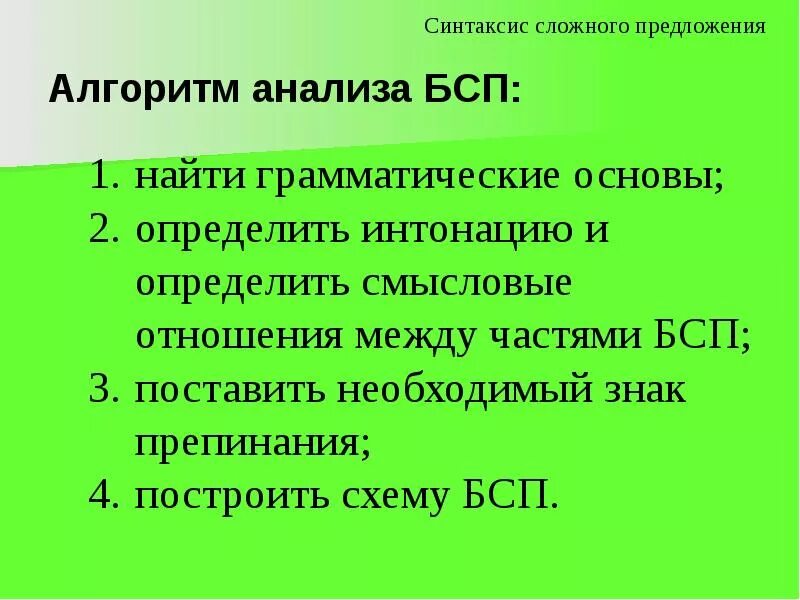 Синтаксис сложного предложения

Алгоритм анализа БСП:

1. найти грамматические основы;
2. определить интонацию и определить смысловые отношения между частями БСП;
3. поставить необходимый знак препинания;
4. построить схему БСП.